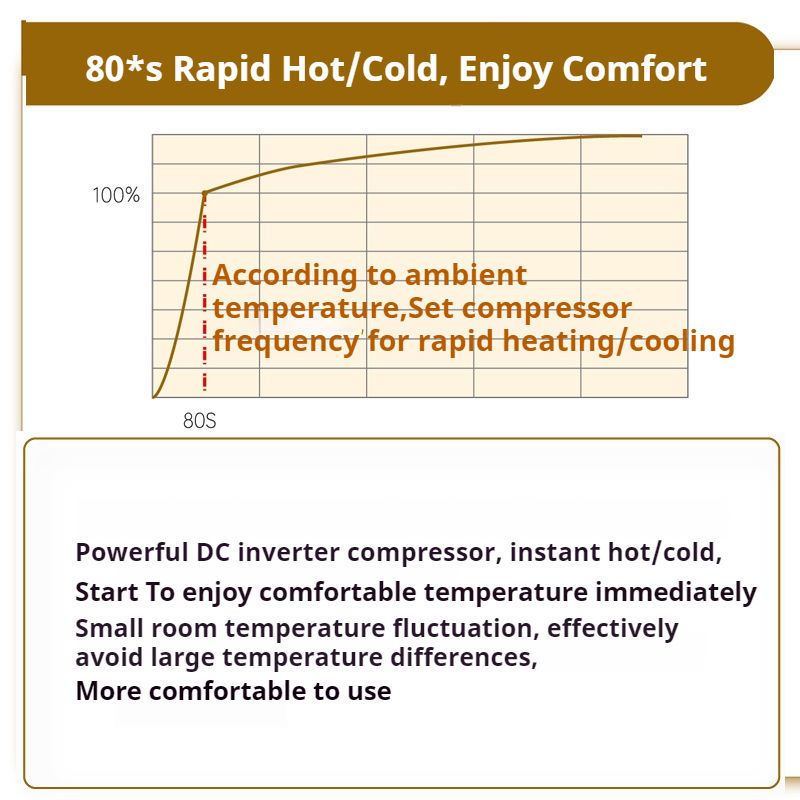 80*s Rapid Hot/Cold, Enjoy Comfort

100%

According to ambient temperature,Set compressor frequency for rapid heating/cooling

80S

Powerful DC inverter compressor, instant hot/cold,
Start To enjoy comfortable temperature immediately
Small room temperature fluctuation, effectively avoid large temperature differences,
More comfortable to use